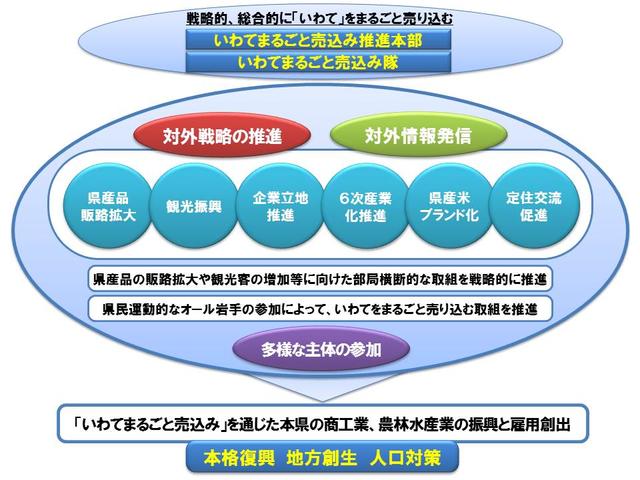 戦略的、総合的に「いわて」をまるごと売り込む

いわてまるごと売込み推進本部

いわてまるごと売込み隊

対外戦略の推進

対外情報発信

県産品販路拡大

観光振興

企業立地推進

6次産業化推進

県産米ブランド化

定住交流促進

県産品の販路拡大や観光客の増加等に向けた部局横断的な取組を戦略的に推進

県民運動的なオール岩手の参加によって、いわてをまるごと売り込む取組を推進

多様な主体の参加

「いわてまるごと売込み」を通じた本県の商工業、農林水産業の振興と雇用創出

本格復興　地方創生　人口対策